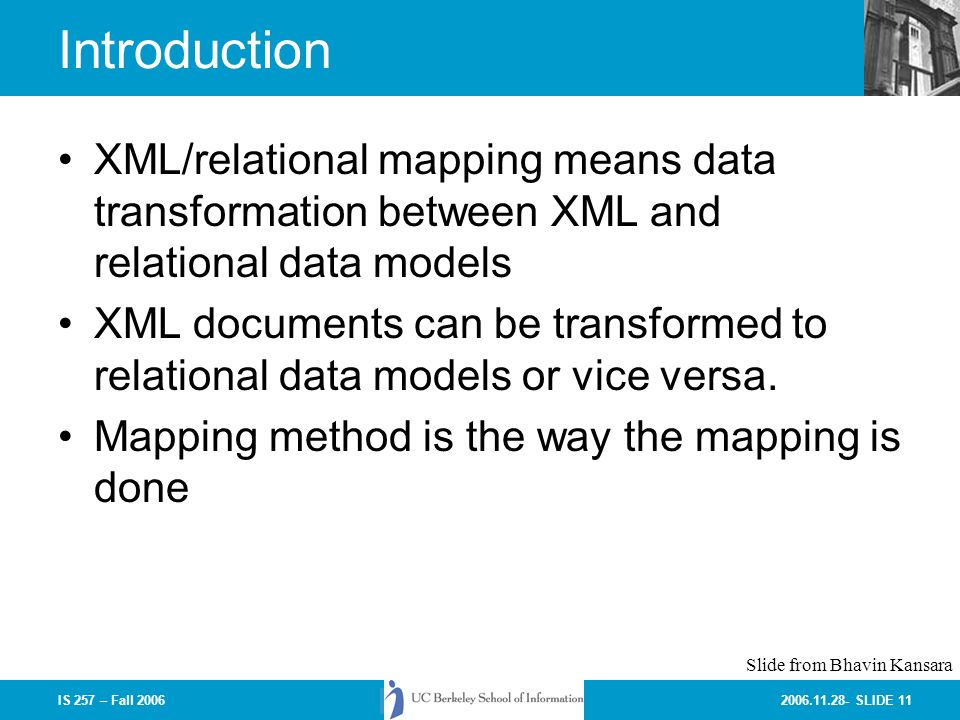 Introduction

• XML/relational mapping means data transformation between XML and relational data models

• XML documents can be transformed to relational data models or vice versa.

• Mapping method is the way the mapping is done

Slide from Bhavin Kansara

IS 257 – Fall 2006

UC Berkeley School of Information

2006.11.28- SLIDE 11